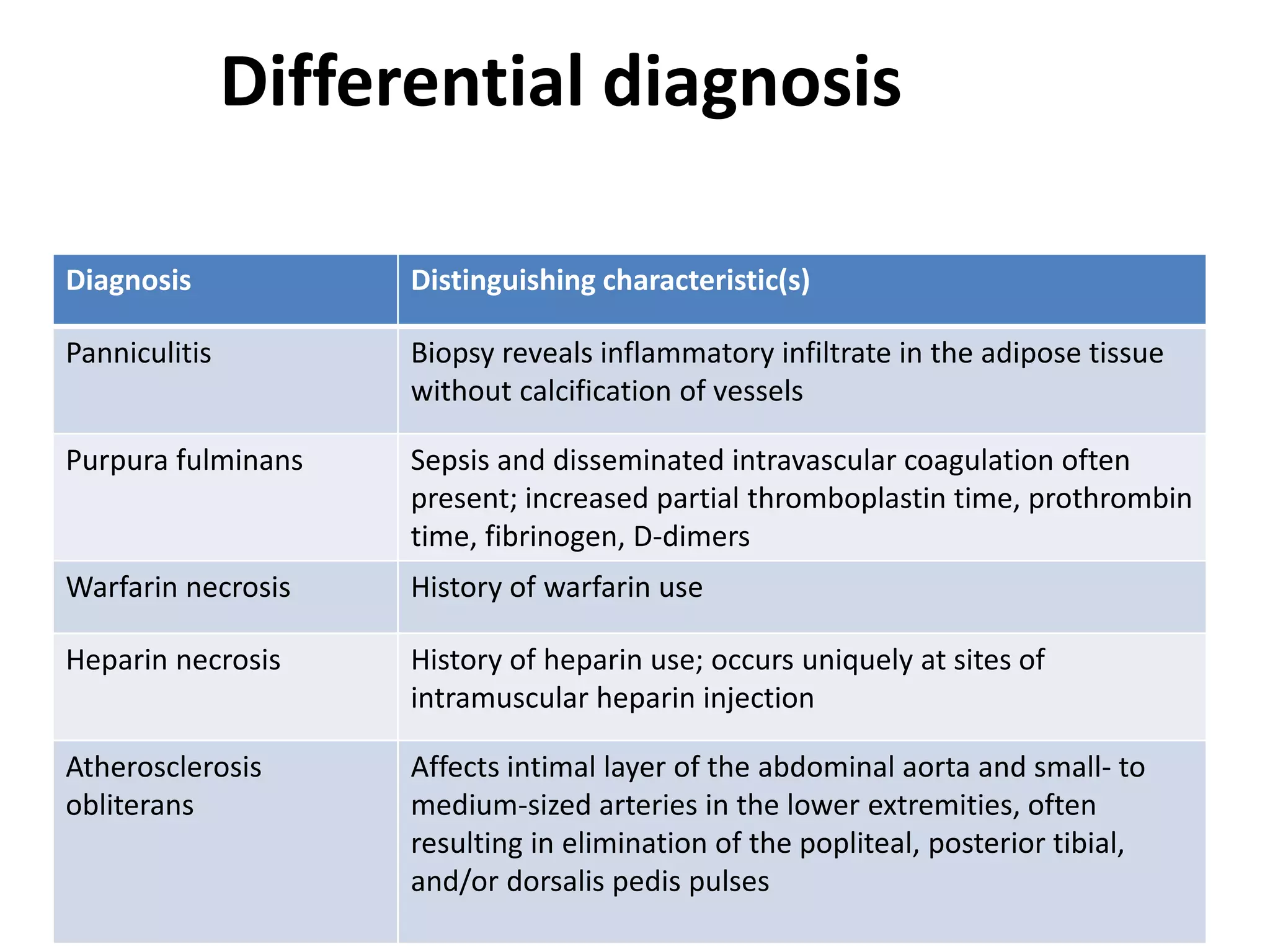 Differential diagnosis

| Diagnosis | Distinguishing characteristic(s) |
|---|---|
| Panniculitis | Biopsy reveals inflammatory infiltrate in the adipose tissue without calcification of vessels |
| Purpura fulminans | Sepsis and disseminated intravascular coagulation often present; increased partial thromboplastin time, prothrombin time, fibrinogen, D-dimers |
| Warfarin necrosis | History of warfarin use |
| Heparin necrosis | History of heparin use; occurs uniquely at sites of intramuscular heparin injection |
| Atherosclerosis obliterans | Affects intimal layer of the abdominal aorta and small- to medium-sized arteries in the lower extremities, often resulting in elimination of the popliteal, posterior tibial, and/or dorsalis pedis pulses |